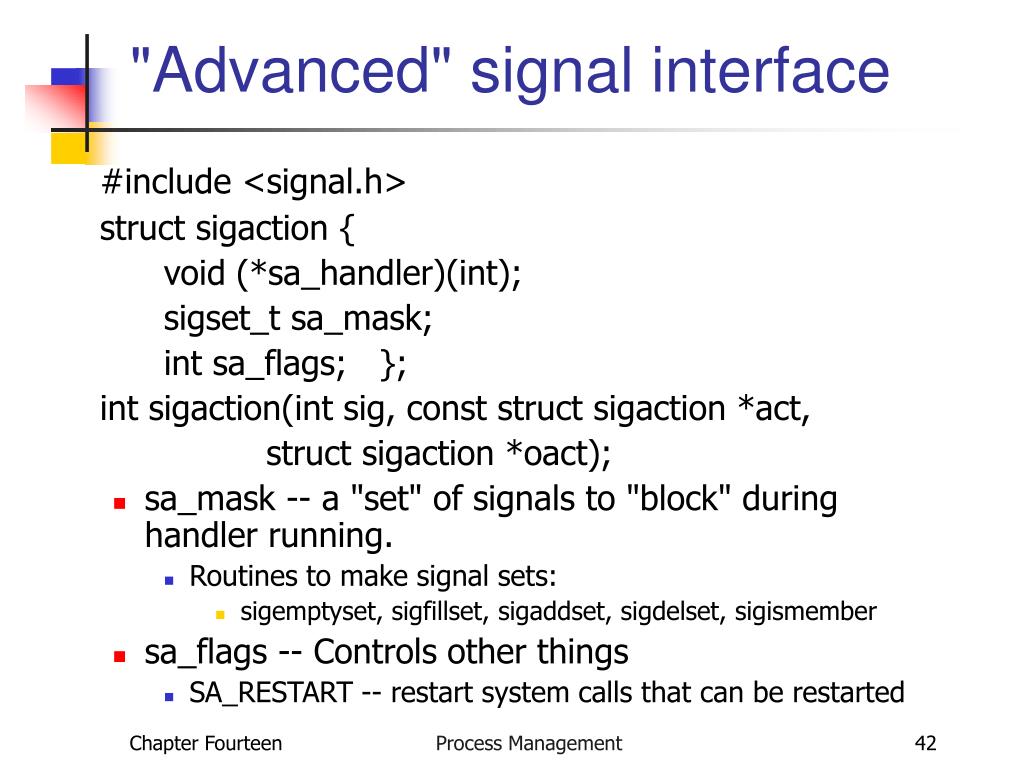 "Advanced" signal interface

#include <signal.h>
struct sigaction {
void (*sa_handler)(int);
sigset_t sa_mask;
int sa_flags; };
int sigaction(int sig, const struct sigaction *act,
struct sigaction *oact);

- sa_mask -- a "set" of signals to "block" during handler running.
  - Routines to make signal sets:
    - sigemptyset, sigfillset, sigaddset, sigdelset, sigismember
- sa_flags -- Controls other things
  - SA_RESTART -- restart system calls that can be restarted

Chapter Fourteen Process Management 42